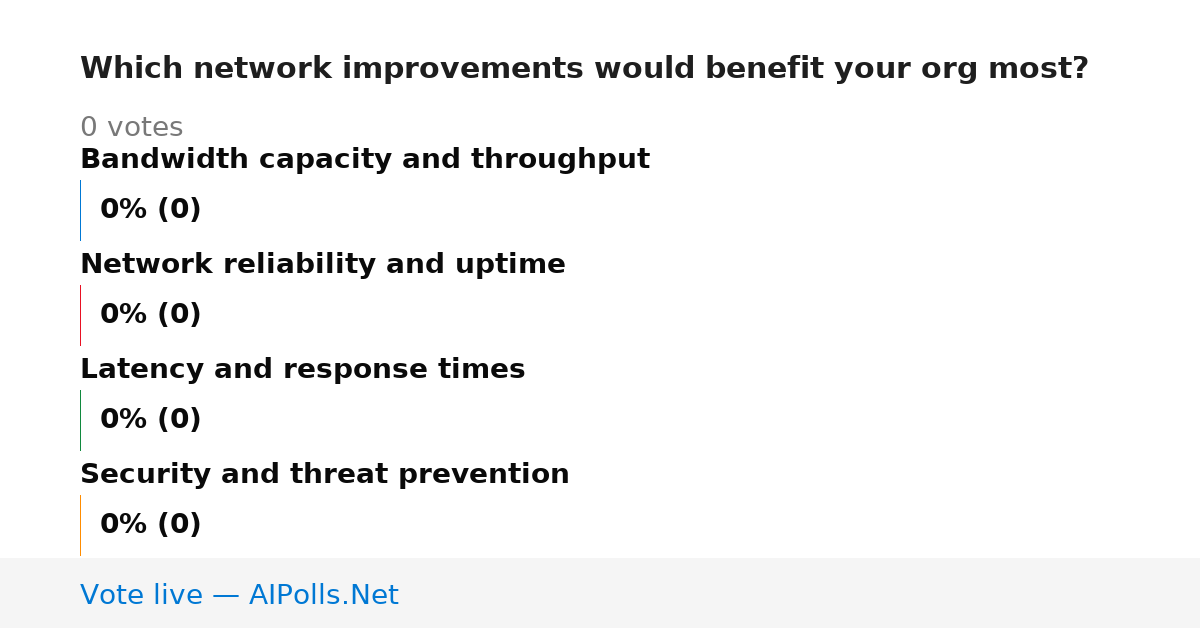 Which network improvements would benefit your org most?

0 votes

Bandwidth capacity and throughput

0% (0)

Network reliability and uptime

0% (0)

Latency and response times

0% (0)

Security and threat prevention

0% (0)

Vote live — AIPolls.Net